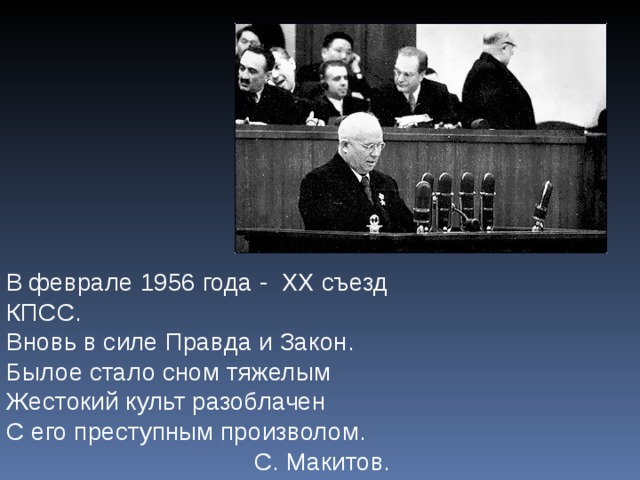 В феврале 1956 года - XX съезд КПСС.
Вновь в силе Правда и Закон.
Былое стало сном тяжелым
Жестокий культ разоблачен
С его преступным произволом.
С. Макитов.